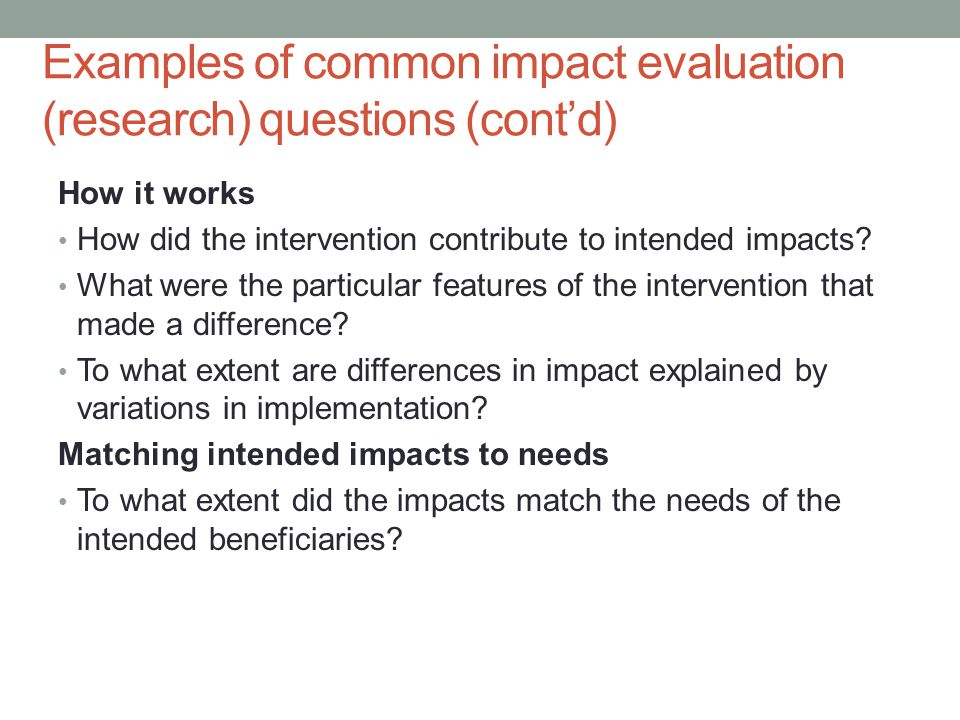 Examples of common impact evaluation (research) questions (cont'd)

How it works

• How did the intervention contribute to intended impacts?
• What were the particular features of the intervention that made a difference?
• To what extent are differences in impact explained by variations in implementation?

Matching intended impacts to needs

• To what extent did the impacts match the needs of the intended beneficiaries?